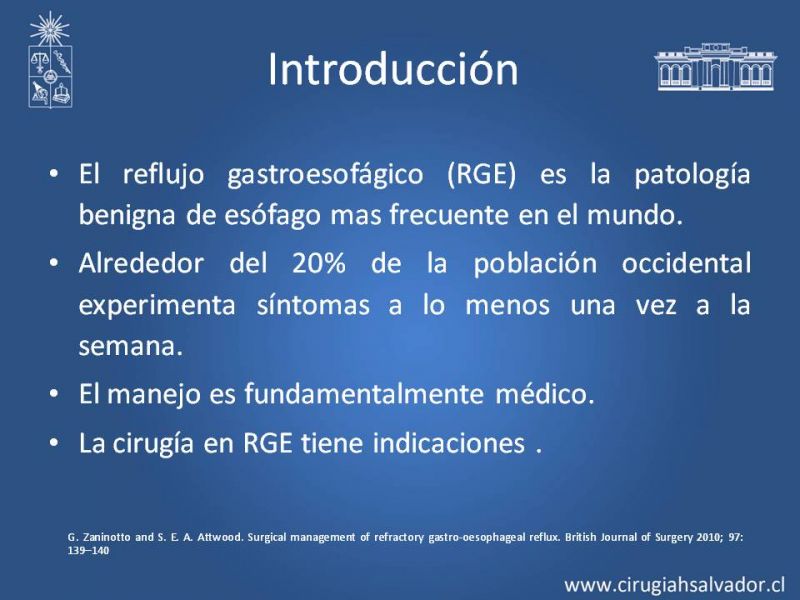 Introducción

• El reflujo gastroesofágico (RGE) es la patología benigna de esófago mas frecuente en el mundo.

• Alrededor del 20% de la población occidental experimenta síntomas a lo menos una vez a la semana.

• El manejo es fundamentalmente médico.

• La cirugía en RGE tiene indicaciones .

G. Zaninotto and S. E. A. Attwood. Surgical management of refractory gastro-oesophageal reflux. British Journal of Surgery 2010; 97: 139–140

www.cirugiahsalvador.cl